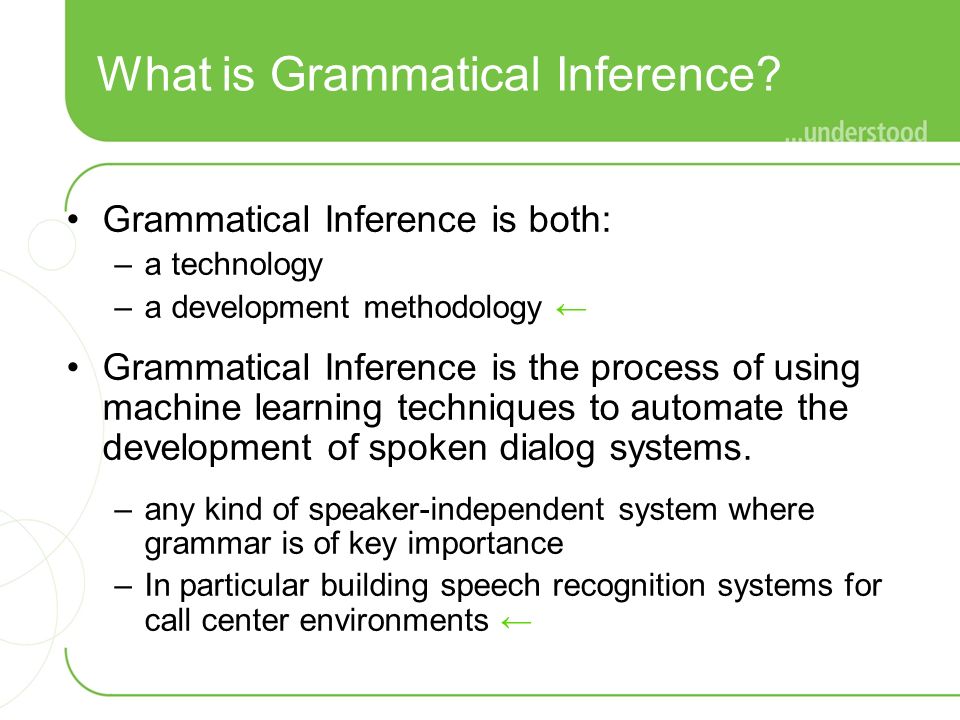 What is Grammatical Inference?

...understood

• Grammatical Inference is both:
– a technology
– a development methodology ←

• Grammatical Inference is the process of using machine learning techniques to automate the development of spoken dialog systems.
– any kind of speaker-independent system where grammar is of key importance
– In particular building speech recognition systems for call center environments ←